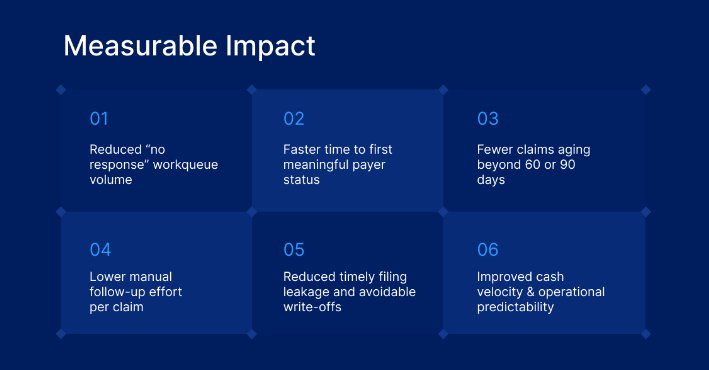 Measurable Impact

01

Reduced “no response” workqueue volume

02

Faster time to first meaningful payer status

03

Fewer claims aging beyond 60 or 90 days

04

Lower manual follow-up effort per claim

05

Reduced timely filing leakage and avoidable write-offs

06

Improved cash velocity & operational predictability